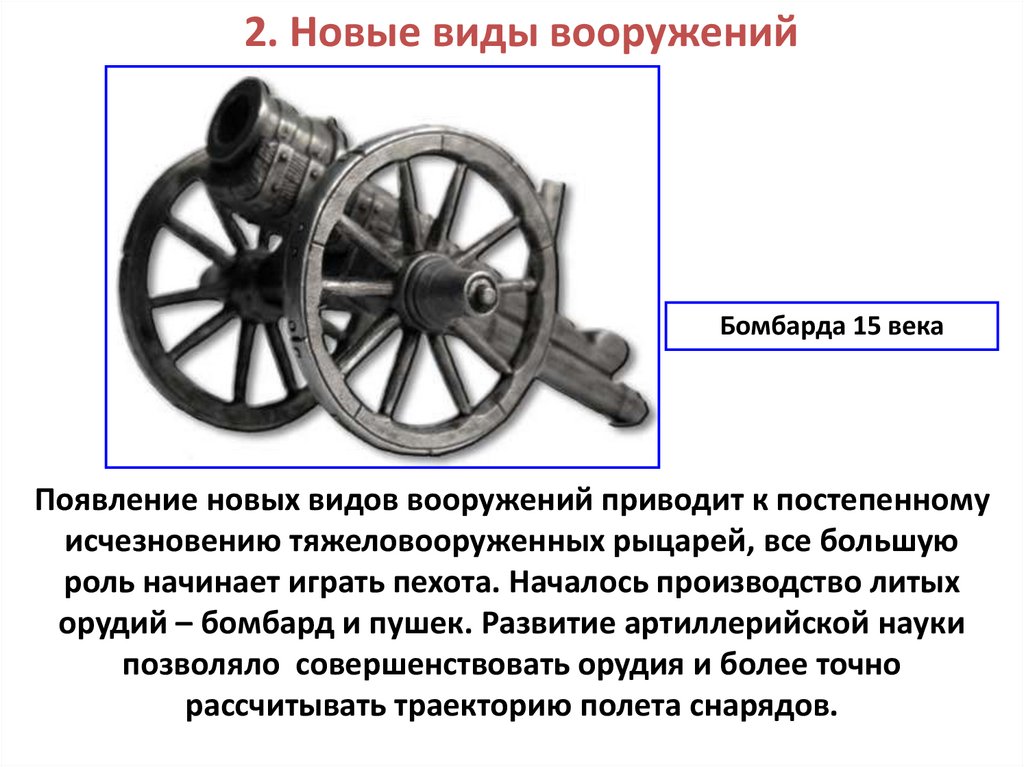 2. Новые виды вооружений

Бомбарда 15 века

Появление новых видов вооружений приводит к постепенному исчезновению тяжеловооруженных рыцарей, все большую роль начинает играть пехота. Началось производство литых орудий – бомбард и пушек. Развитие артиллерийской науки позволяло совершенствовать орудия и более точно рассчитывать траекторию полета снарядов.